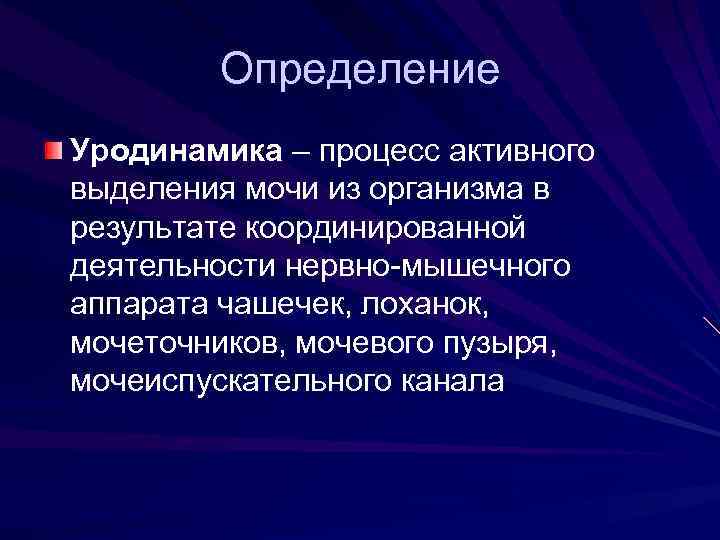 Определение

Уродинамика – процесс активного выделения мочи из организма в результате координированной деятельности нервно-мышечного аппарата чашечек, лоханок, мочеточников, мочевого пузыря, мочеиспускательного канала